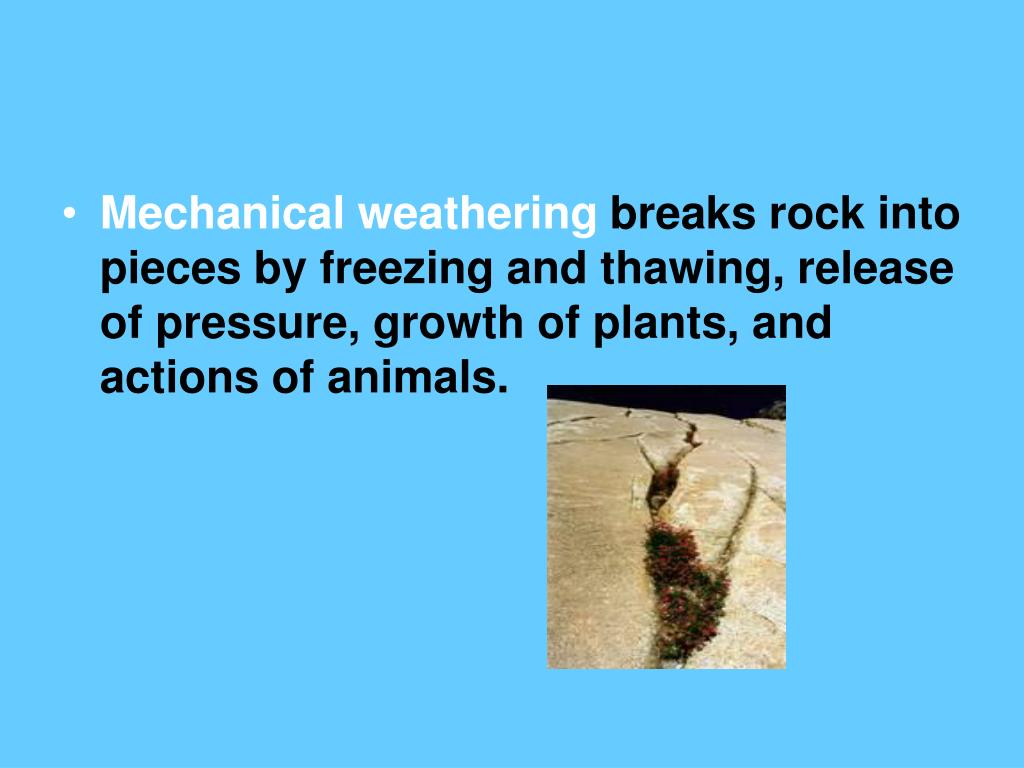 • Mechanical weathering breaks rock into pieces by freezing and thawing, release of pressure, growth of plants, and actions of animals.